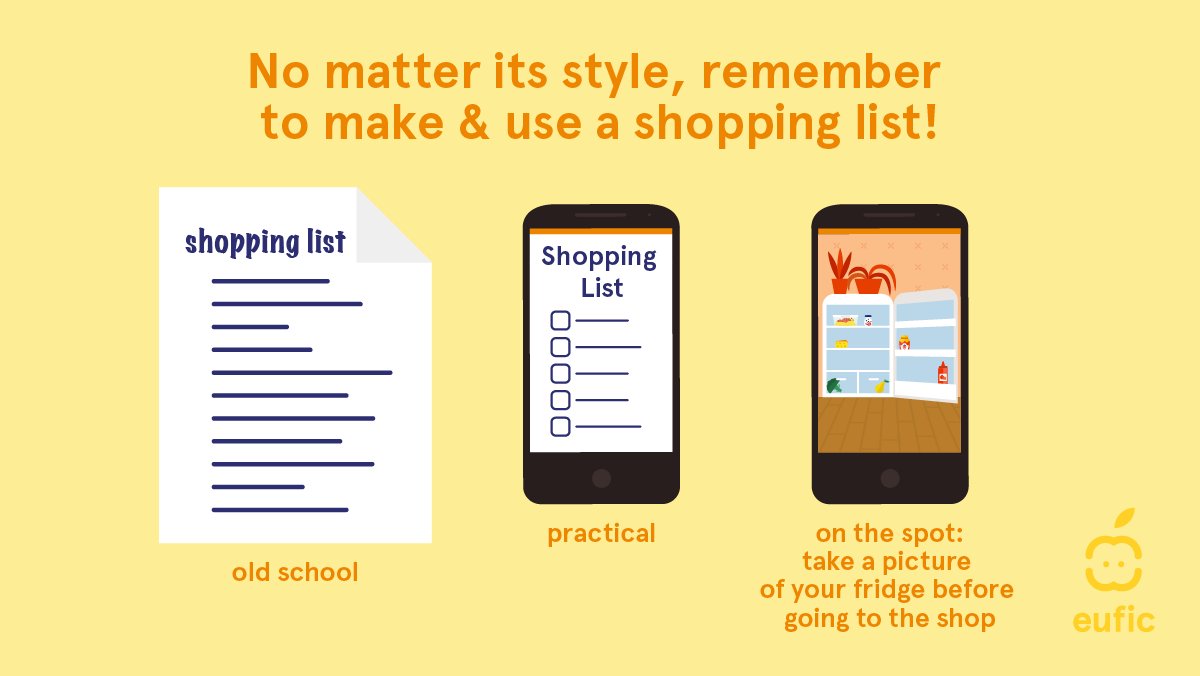 No matter its style, remember to make & use a shopping list!

shopping list

old school

Shopping List

practical

on the spot: take a picture of your fridge before going to the shop

eufic